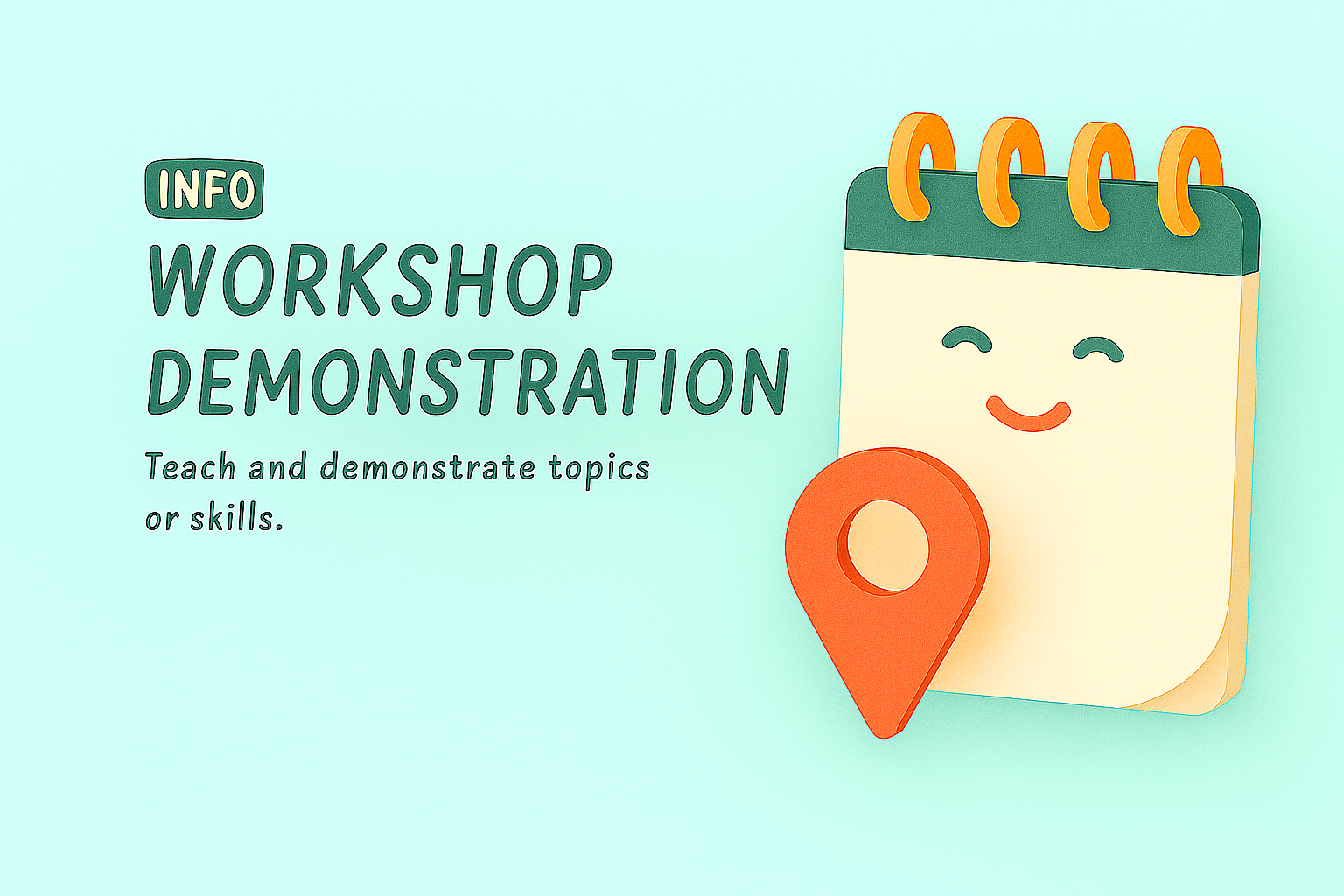 INFO

WORKSHOP DEMONSTRATION

Teach and demonstrate topics or skills.